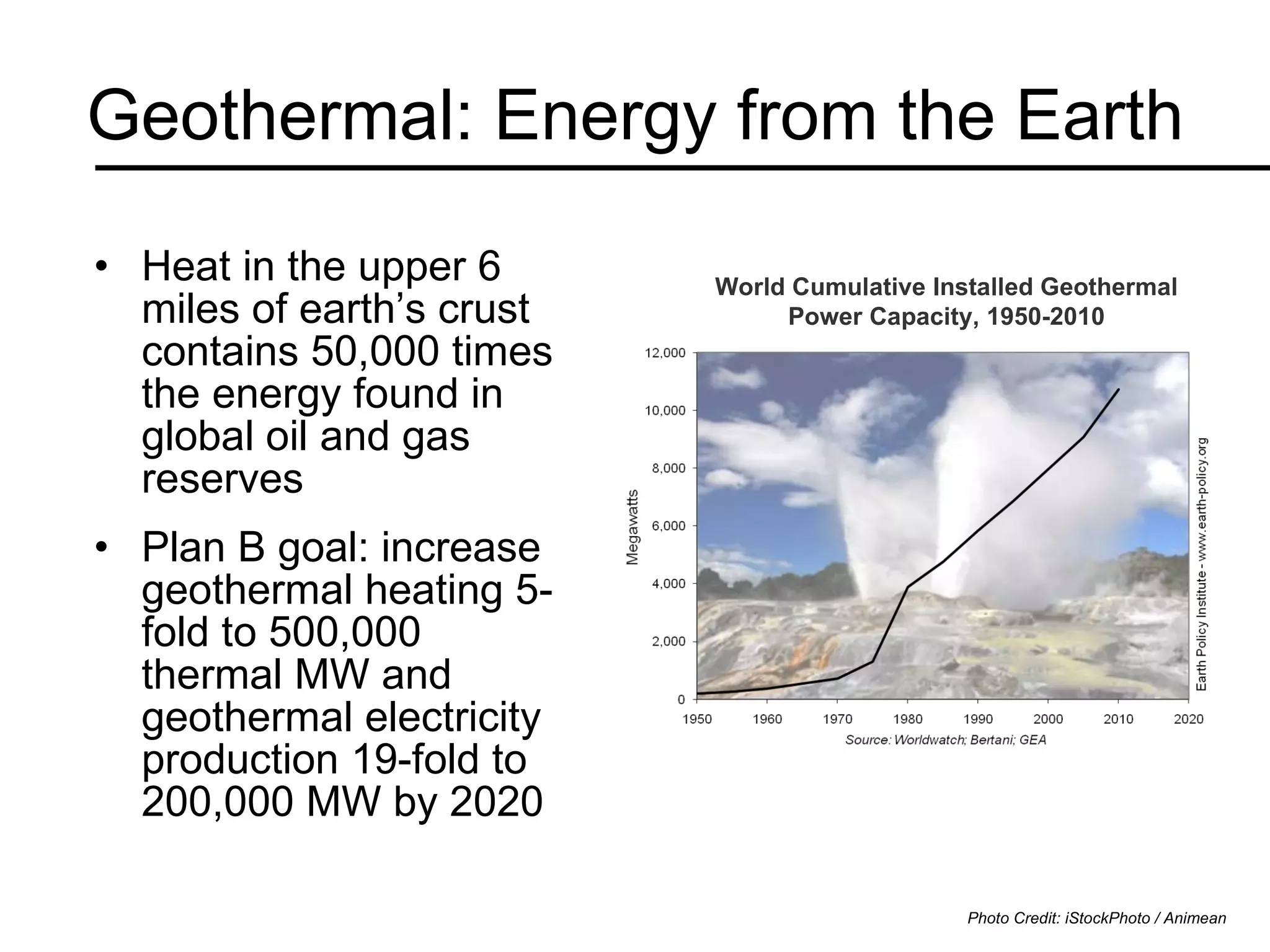 Geothermal: Energy from the Earth

• Heat in the upper 6 miles of earth's crust contains 50,000 times the energy found in global oil and gas reserves

• Plan B goal: increase geothermal heating 5-fold to 500,000 thermal MW and geothermal electricity production 19-fold to 200,000 MW by 2020

World Cumulative Installed Geothermal Power Capacity, 1950-2010

Megawatts

12,000
10,000
8,000
6,000
4,000
2,000
0

1950 1960 1970 1980 1990 2000 2010 2020

Source: Worldwatch; Bertani; GEA

Earth Policy Institute - www.earth-policy.org

Photo Credit: iStockPhoto / Animean